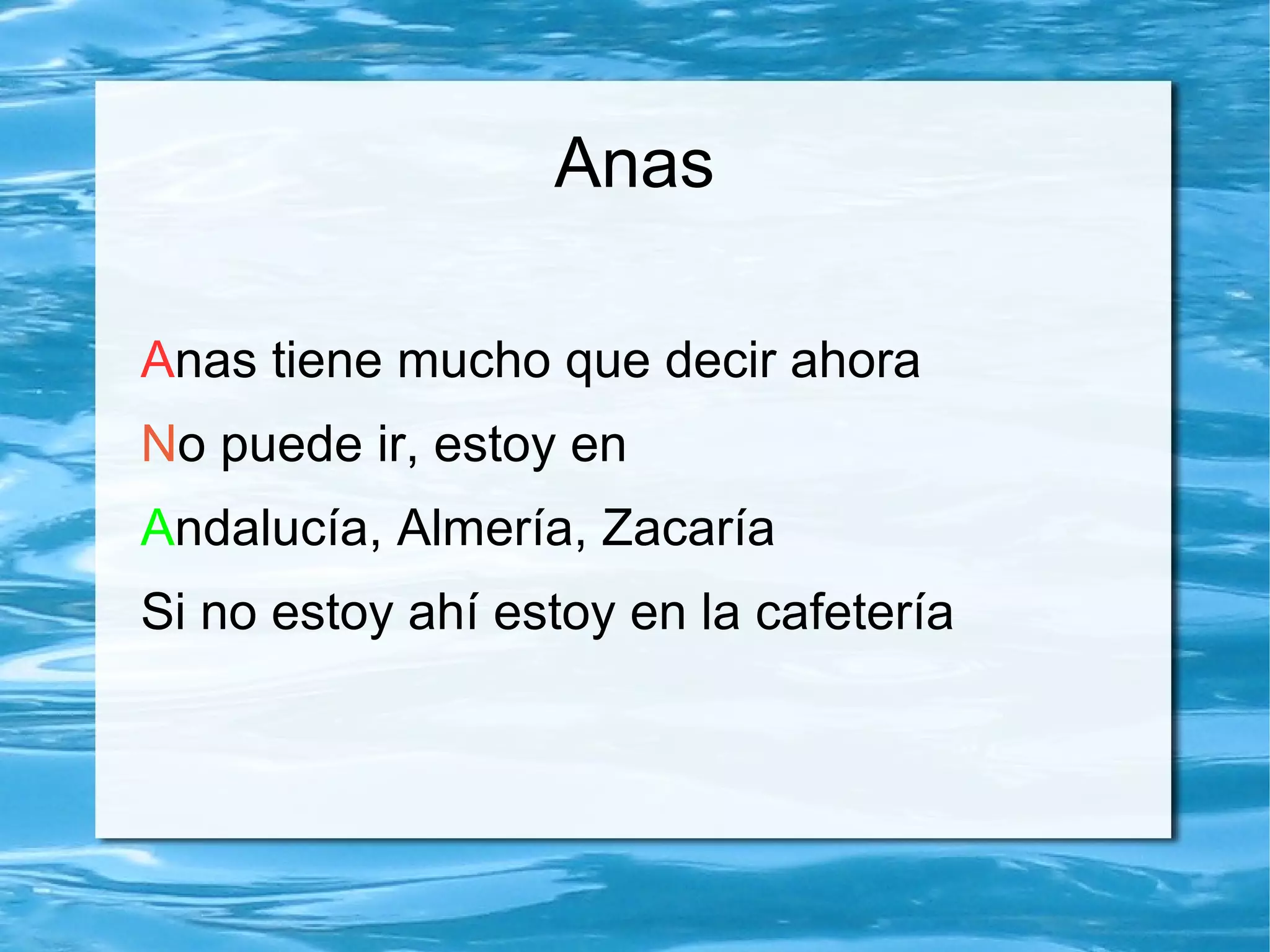 Anas

Anas tiene mucho que decir ahora

No puede ir, estoy en

Andalucía, Almería, Zacaría

Si no estoy ahí estoy en la cafetería